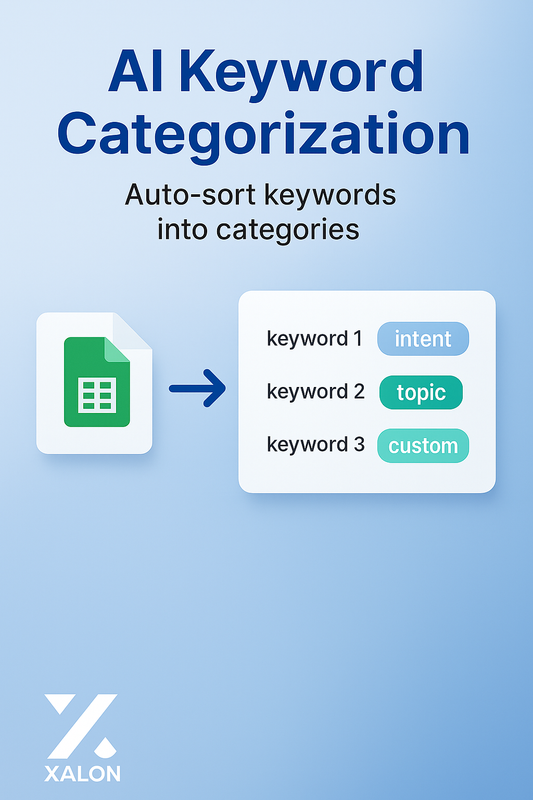 AI Keyword Categorization

Auto-sort keywords into categories

keyword 1 intent
keyword 2 topic
keyword 3 custom

XALON